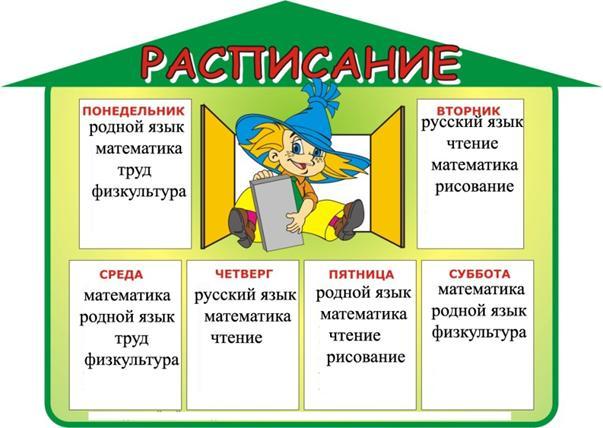 РАСПИСАНИЕ

ПОНЕДЕЛЬНИК
родной язык
математика
труд
физкультура

ВТОРНИК
русский язык
чтение
математика
рисование

СРЕДА
математика
родной язык
труд
физкультура

ЧЕТВЕРГ
русский язык
математика
чтение

ПЯТНИЦА
родной язык
математика
чтение
рисование

СУББОТА
математика
родной язык
физкультура